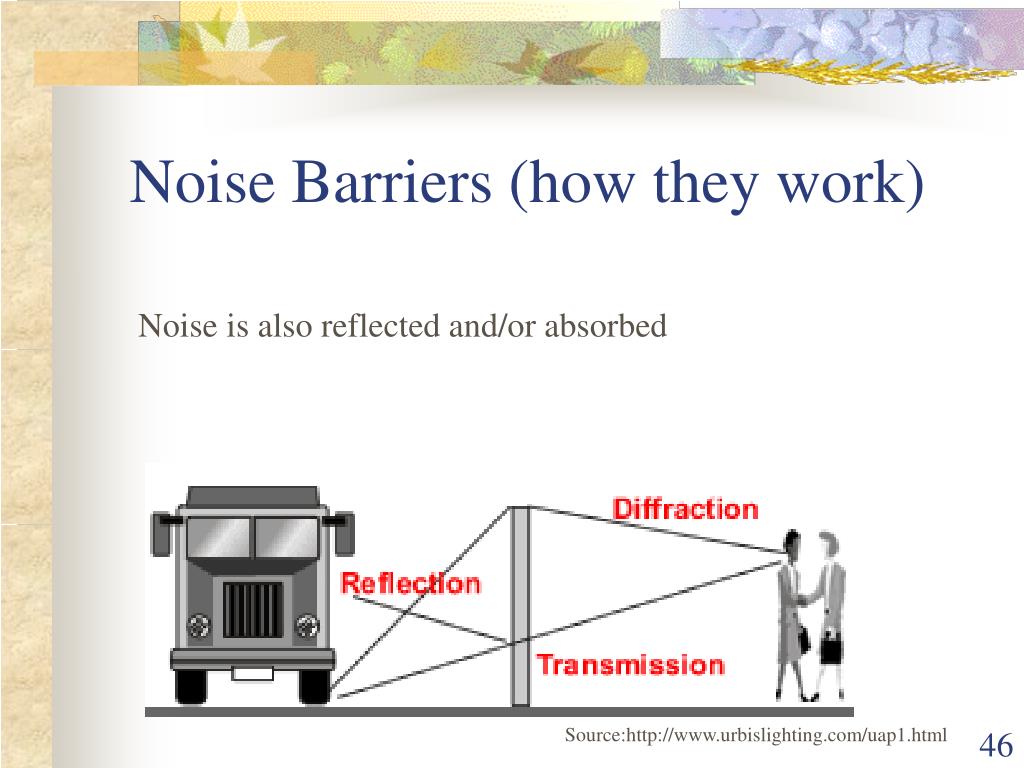 Noise Barriers (how they work)

Noise is also reflected and/or absorbed

Diffraction

Reflection

Transmission

Source:http://www.urbislighting.com/uap1.html

46